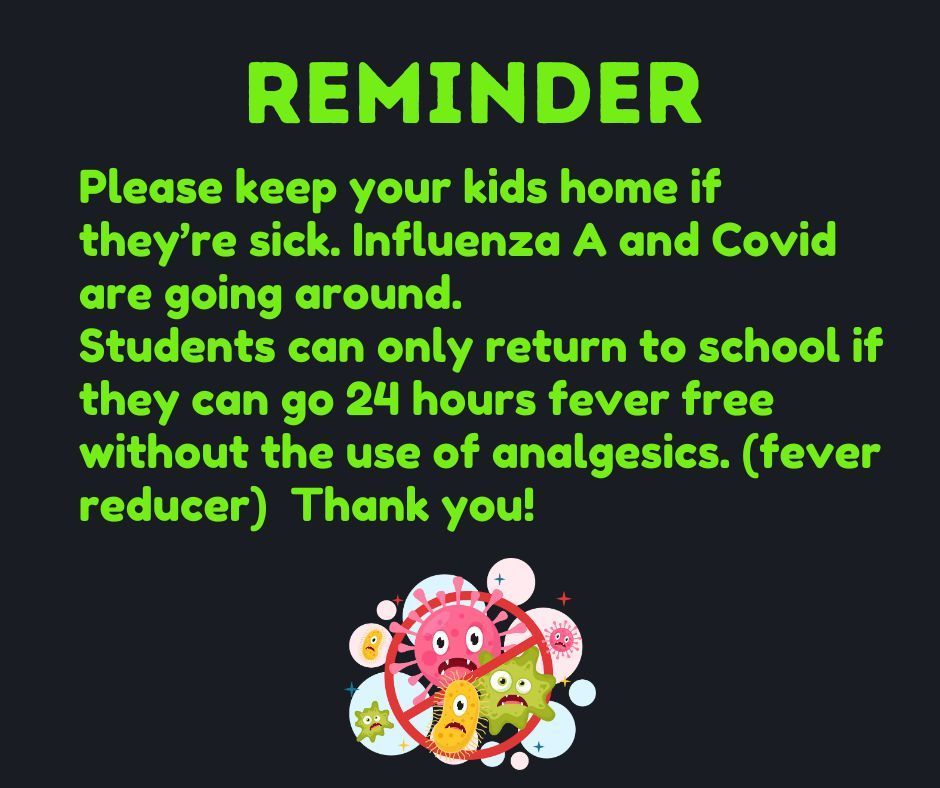 REMINDER

Please keep your kids home if they're sick. Influenza A and Covid are going around.
Students can only return to school if they can go 24 hours fever free without the use of analgesics. (fever reducer)  Thank you!